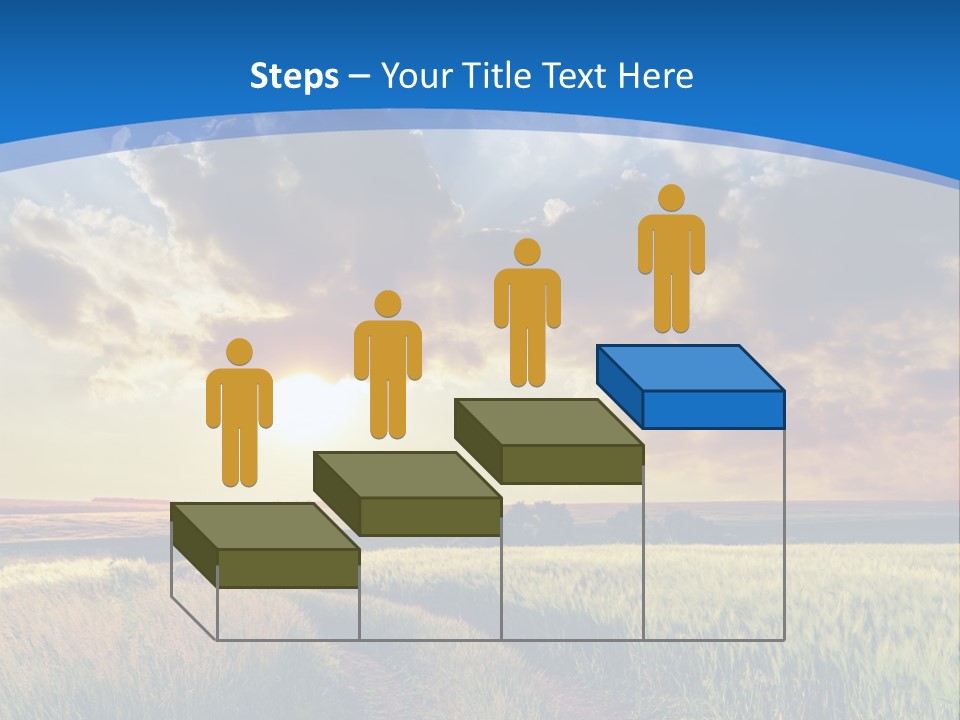 Steps – Your Title Text Here